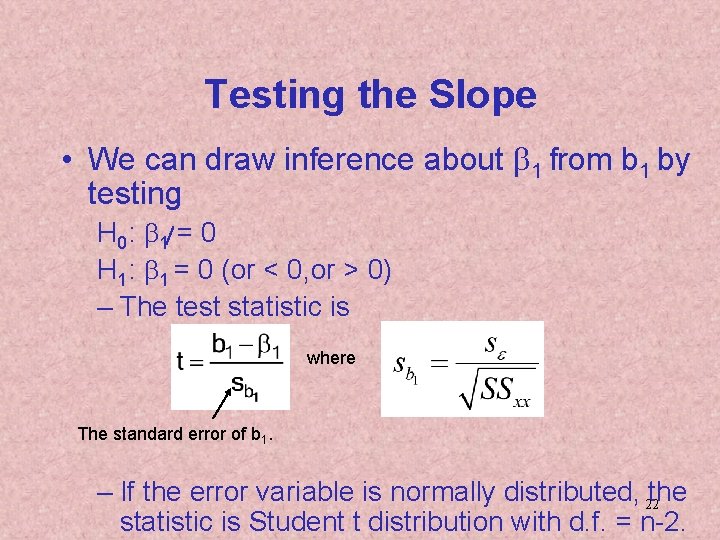 Testing the Slope

• We can draw inference about $\beta_1$ from $b_1$ by testing

$H_0$: $\beta_1 = 0$

$H_1$: $\beta_1 = 0$ (or < 0,or > 0)

– The test statistic is

$t = \frac{b_1 - \beta_1}{s_{b_1}}$ where $s_{b_1} = \frac{s_\varepsilon}{\sqrt{SS_{xx}}}$

The standard error of $b_1$.

– If the error variable is normally distributed, the statistic is Student t distribution with d.f. = n-2.

22